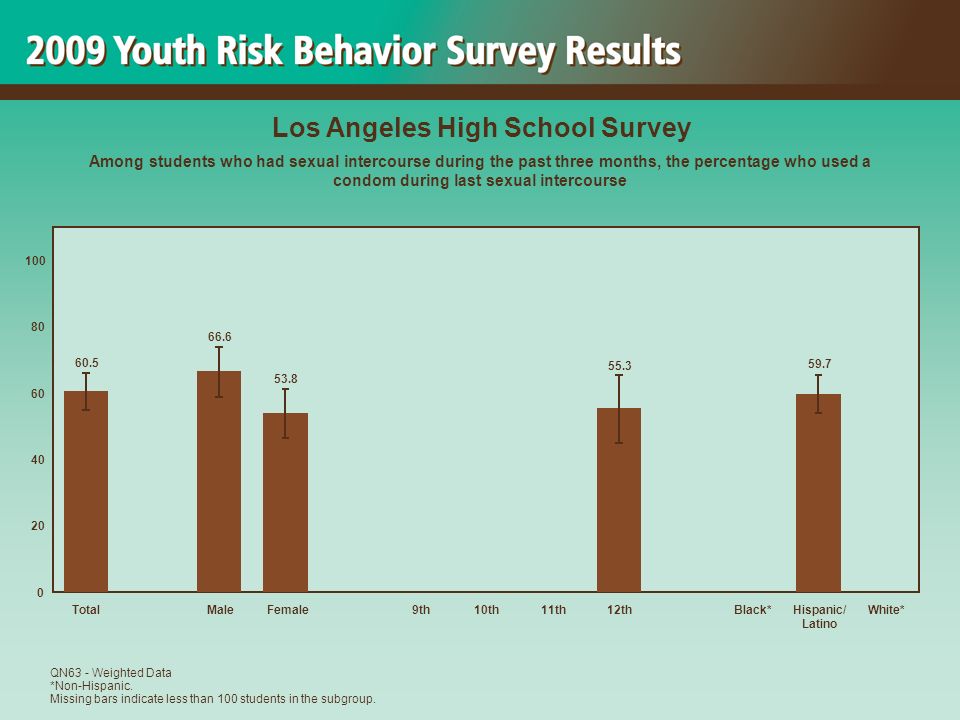 2009 Youth Risk Behavior Survey Results

Los Angeles High School Survey

Among students who had sexual intercourse during the past three months, the percentage who used a condom during last sexual intercourse

100
80
60
40
20
0

60.5
66.6
53.8
55.3
59.7

Total
Male
Female
9th
10th
11th
12th
Black*
Hispanic/ Latino
White*

QN63 - Weighted Data
*Non-Hispanic.
Missing bars indicate less than 100 students in the subgroup.